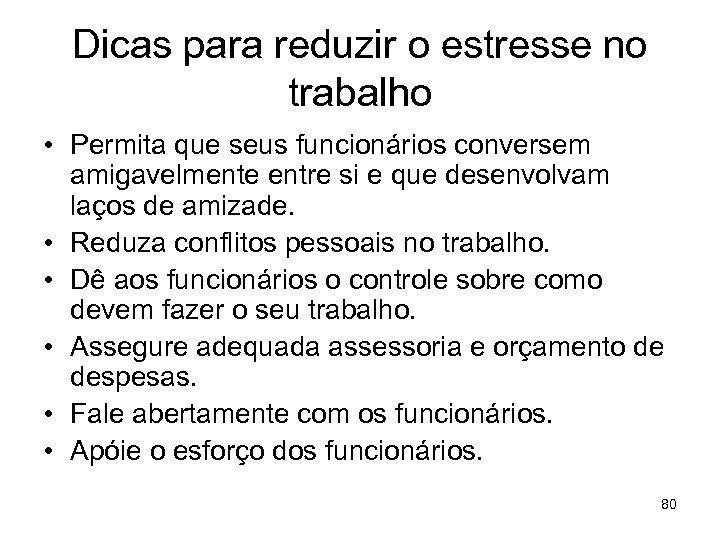 Dicas para reduzir o estresse no trabalho

• Permita que seus funcionários conversem amigavelmente entre si e que desenvolvam laços de amizade.
• Reduza conflitos pessoais no trabalho.
• Dê aos funcionários o controle sobre como devem fazer o seu trabalho.
• Assegure adequada assessoria e orçamento de despesas.
• Fale abertamente com os funcionários.
• Apóie o esforço dos funcionários.

80